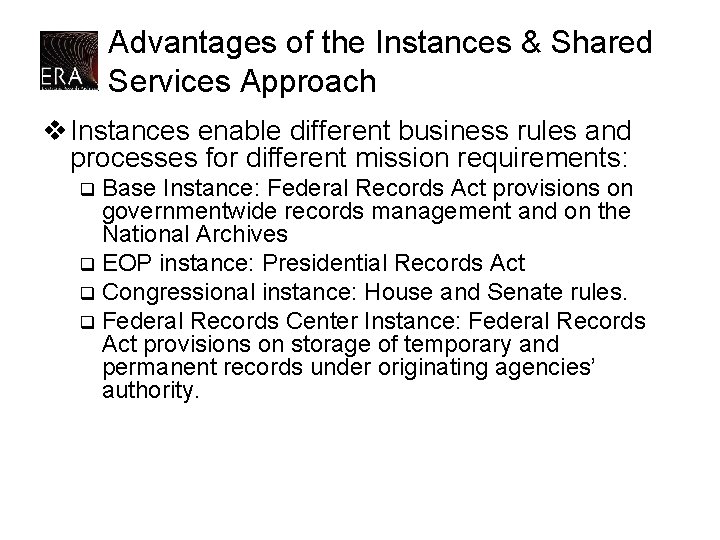 ERA

Advantages of the Instances & Shared Services Approach

❖ Instances enable different business rules and processes for different mission requirements:

❑ Base Instance: Federal Records Act provisions on governmentwide records management and on the National Archives

❑ EOP instance: Presidential Records Act

❑ Congressional instance: House and Senate rules.

❑ Federal Records Center Instance: Federal Records Act provisions on storage of temporary and permanent records under originating agencies' authority.